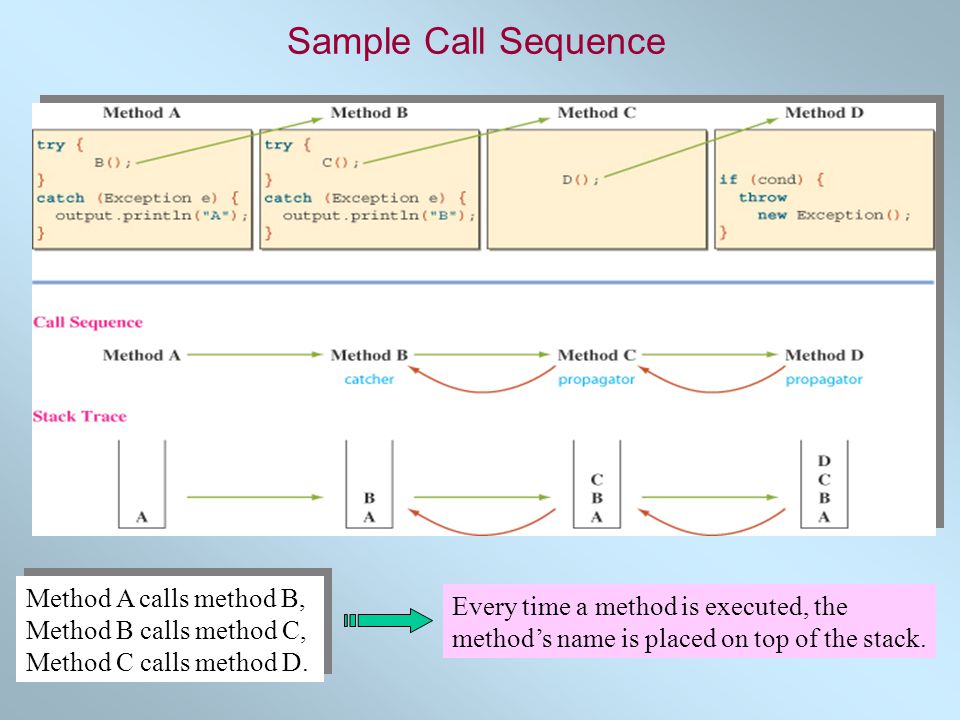 Sample Call Sequence

Method A
try {
B();
}
catch (Exception e) {
output.println("A");
}

Method B
try {
C();
}
catch (Exception e) {
output.println("B");
}

Method C
D();

Method D
if (cond) {
throw
new Exception();
}

Call Sequence

Method A Method B catcher Method C propagator Method D propagator

Stack Trace

A

B
A

C
B
A

D
C
B
A

Method A calls method B,
Method B calls method C,
Method C calls method D.

Every time a method is executed, the method's name is placed on top of the stack.